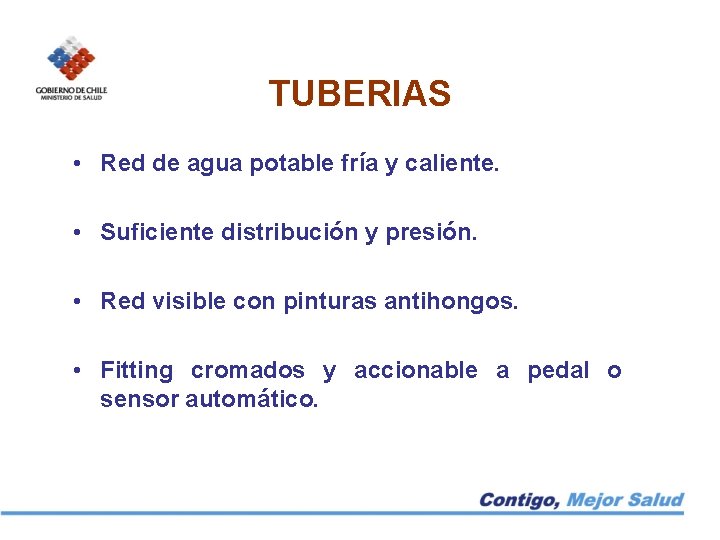 GOBIERNO DE CHILE
MINISTERIO DE SALUD

TUBERIAS

• Red de agua potable fría y caliente.

• Suficiente distribución y presión.

• Red visible con pinturas antihongos.

• Fitting cromados y accionable a pedal o sensor automático.

Contigo, Mejor Salud